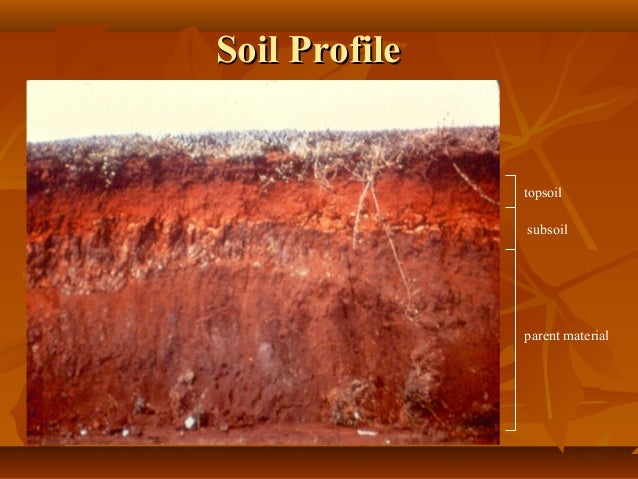 Soil Profile

topsoil

subsoil

parent material